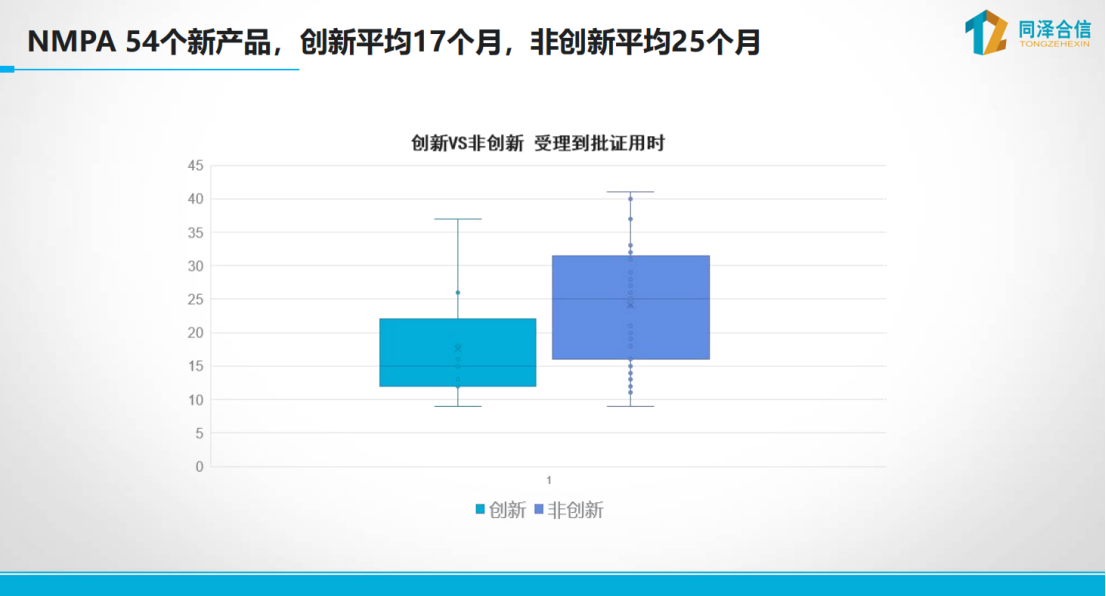 NMPA 54个新产品，创新平均17个月，非创新平均25个月

同泽合信
TONGZEHEXIN

创新VS非创新 受理到批证用时

45
40
35
30
25
20
15
10
5
0

1

创新 非创新